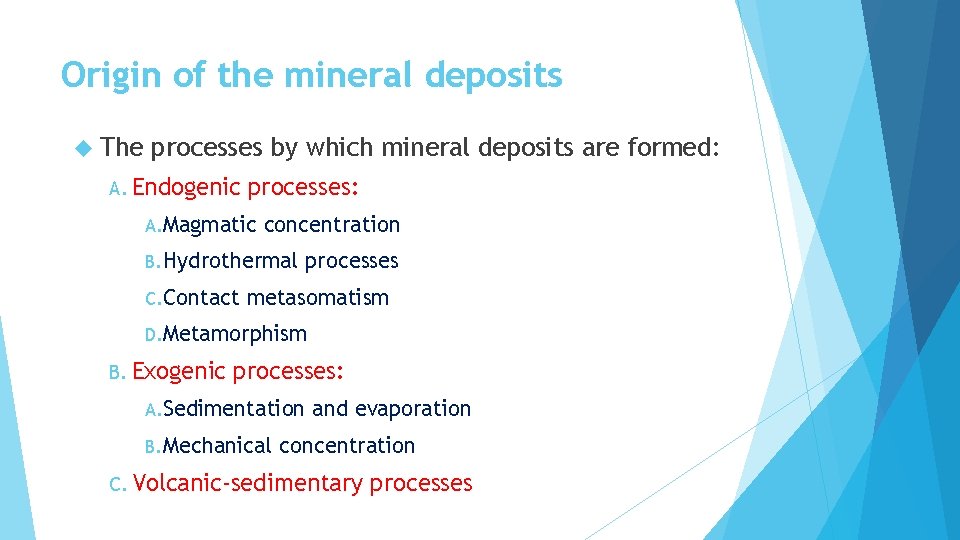 Origin of the mineral deposits

The processes by which mineral deposits are formed:

A. Endogenic processes:

A. Magmatic concentration

B. Hydrothermal processes

C. Contact metasomatism

D. Metamorphism

B. Exogenic processes:

A. Sedimentation and evaporation

B. Mechanical concentration

C. Volcanic-sedimentary processes